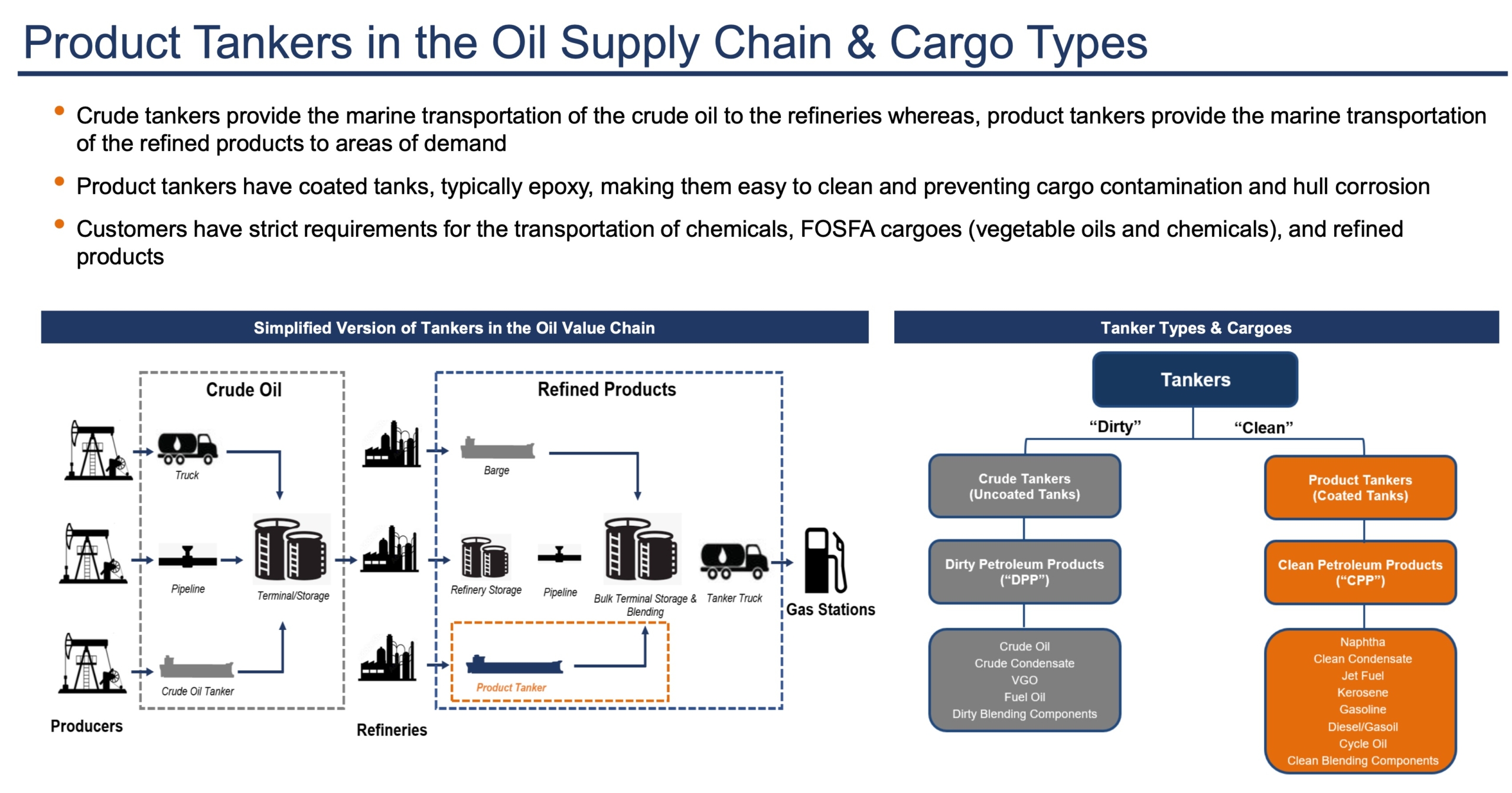 Product Tankers in the Oil Supply Chain & Cargo Types

• Crude tankers provide the marine transportation of the crude oil to the refineries whereas, product tankers provide the marine transportation of the refined products to areas of demand

• Product tankers have coated tanks, typically epoxy, making them easy to clean and preventing cargo contamination and hull corrosion

• Customers have strict requirements for the transportation of chemicals, FOSFA cargoes (vegetable oils and chemicals), and refined products

Simplified Version of Tankers in the Oil Value Chain

Crude Oil

Truck

Pipeline

Terminal/Storage

Crude Oil Tanker

Producers

Refined Products

Barge

Refinery Storage

Pipeline

Bulk Terminal Storage & Blending

Tanker Truck

Product Tanker

Refineries

Gas Stations

Tanker Types & Cargoes

Tankers

"Dirty"

"Clean"

Crude Tankers (Uncoated Tanks)

Dirty Petroleum Products ("DPP")

Crude Oil
Crude Condensate
VGO
Fuel Oil
Dirty Blending Components

Product Tankers (Coated Tanks)

Clean Petroleum Products ("CPP")

Naphtha
Clean Condensate
Jet Fuel
Kerosene
Gasoline
Diesel/Gasoil
Cycle Oil
Clean Blending Components